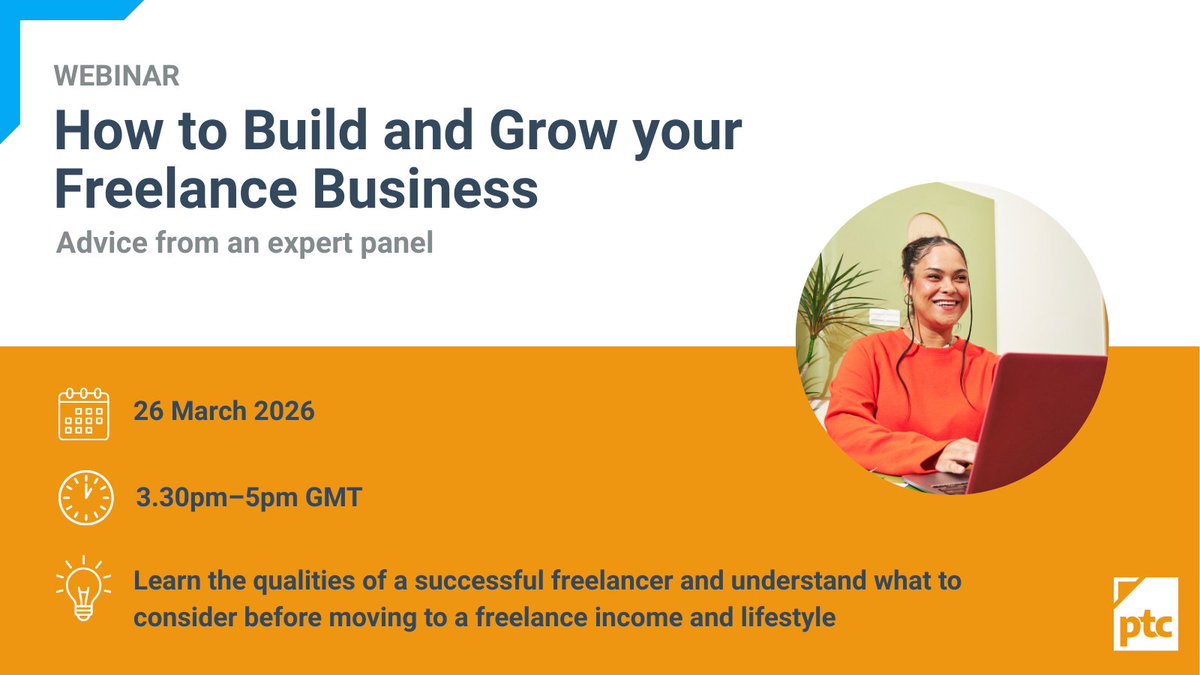 WEBINAR

How to Build and Grow your Freelance Business

Advice from an expert panel

26 March 2026

3.30pm–5pm GMT

Learn the qualities of a successful freelancer and understand what to consider before moving to a freelance income and lifestyle

ptc